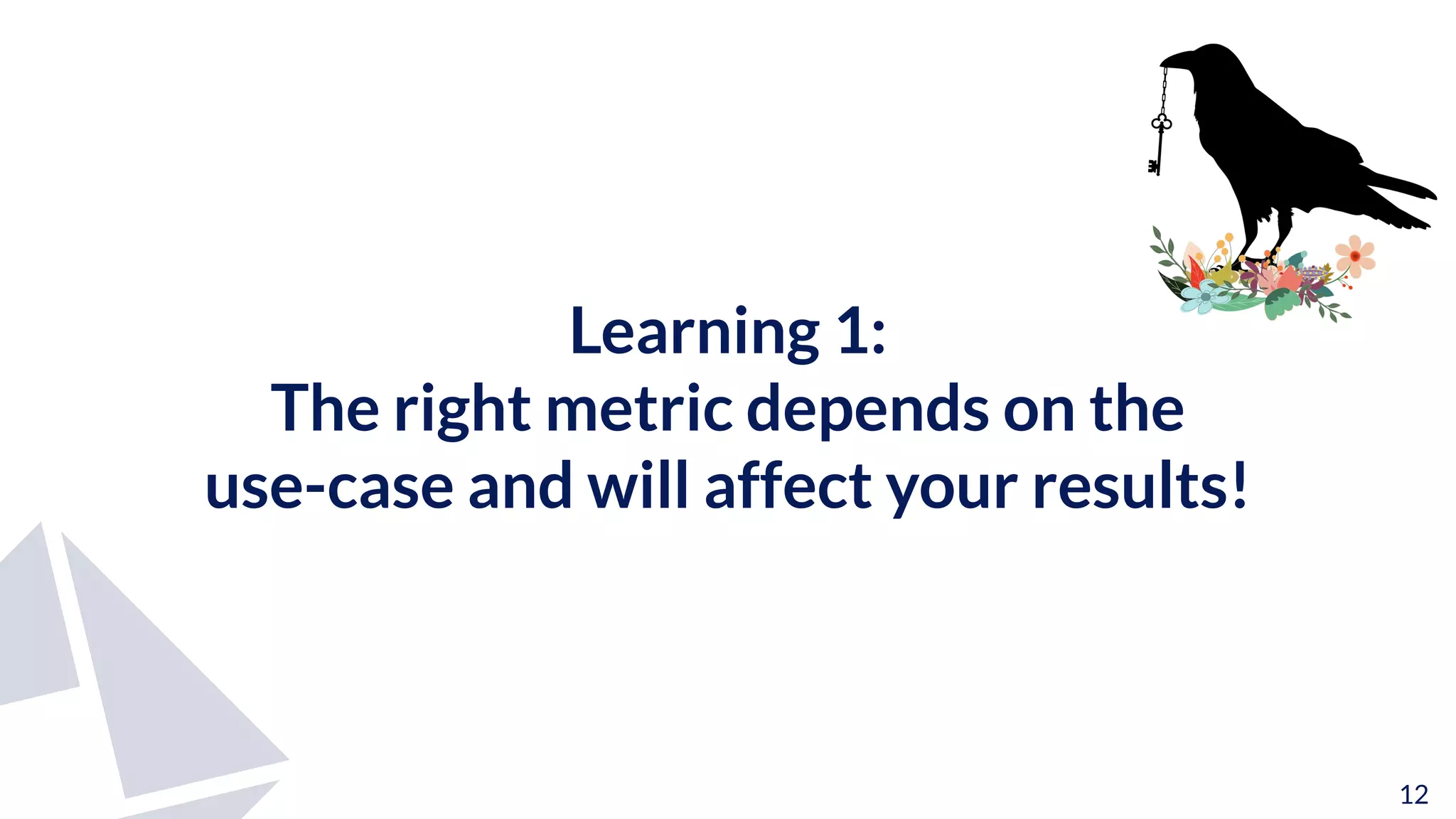 Learning 1:
The right metric depends on the use-case and will affect your results!

12